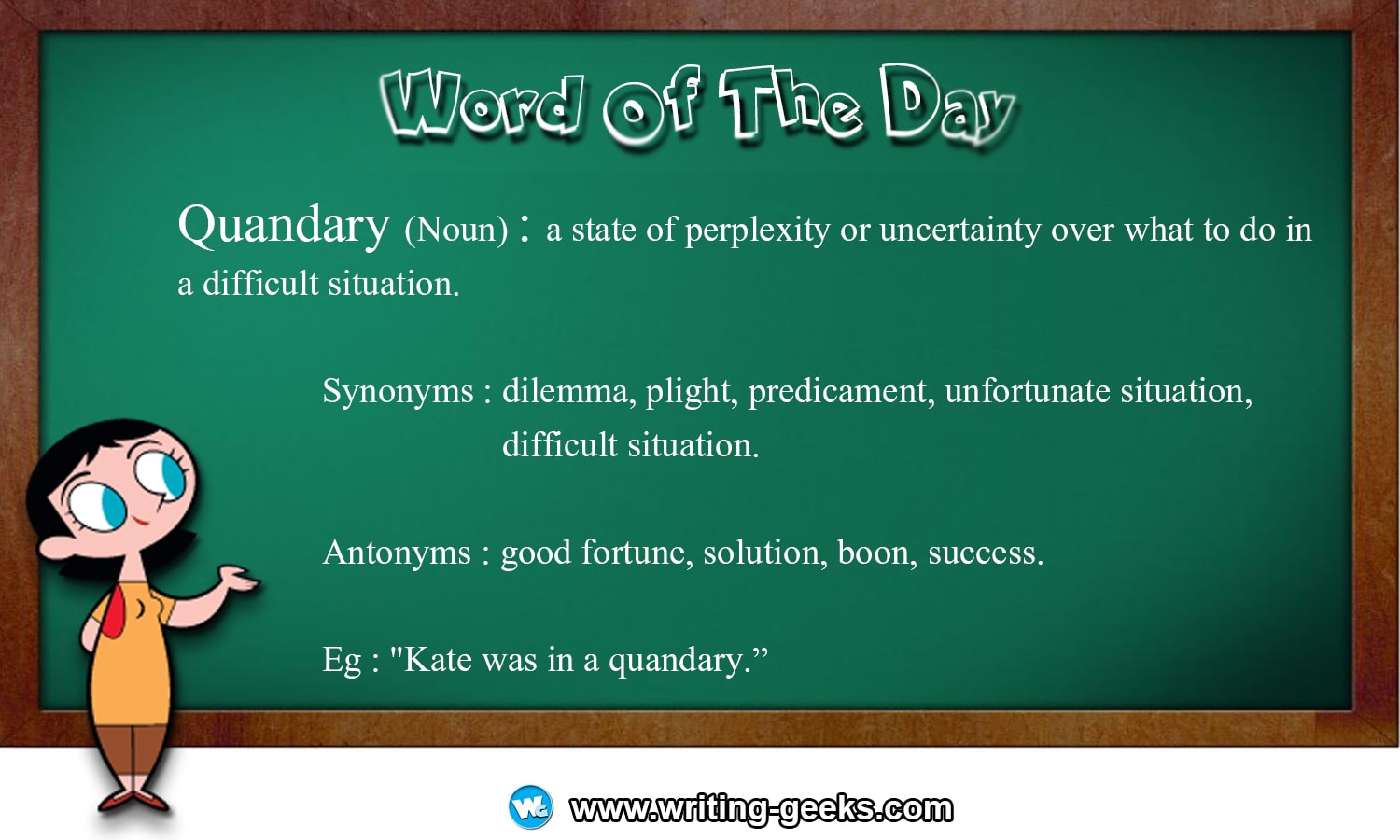 Word Of The Day

Quandary (Noun) : a state of perplexity or uncertainty over what to do in a difficult situation.

Synonyms : dilemma, plight, predicament, unfortunate situation, difficult situation.

Antonyms : good fortune, solution, boon, success.

Eg : "Kate was in a quandary.”

WG www.writing-geeks.com